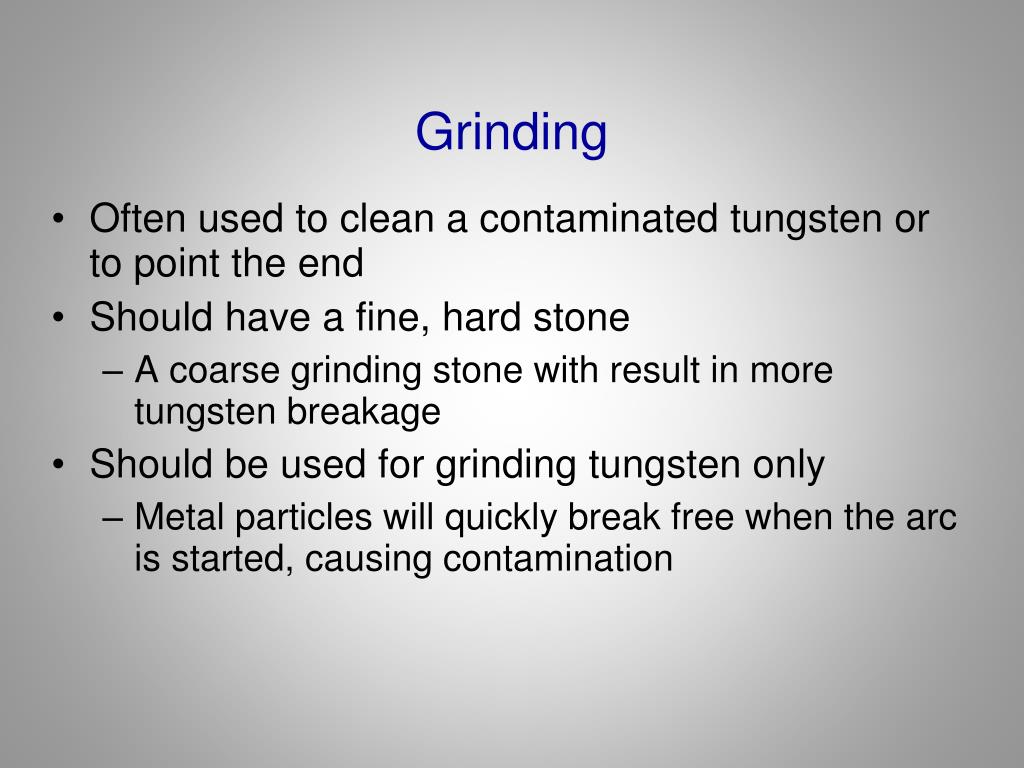 Grinding

• Often used to clean a contaminated tungsten or to point the end

• Should have a fine, hard stone
– A coarse grinding stone with result in more tungsten breakage

• Should be used for grinding tungsten only
– Metal particles will quickly break free when the arc is started, causing contamination